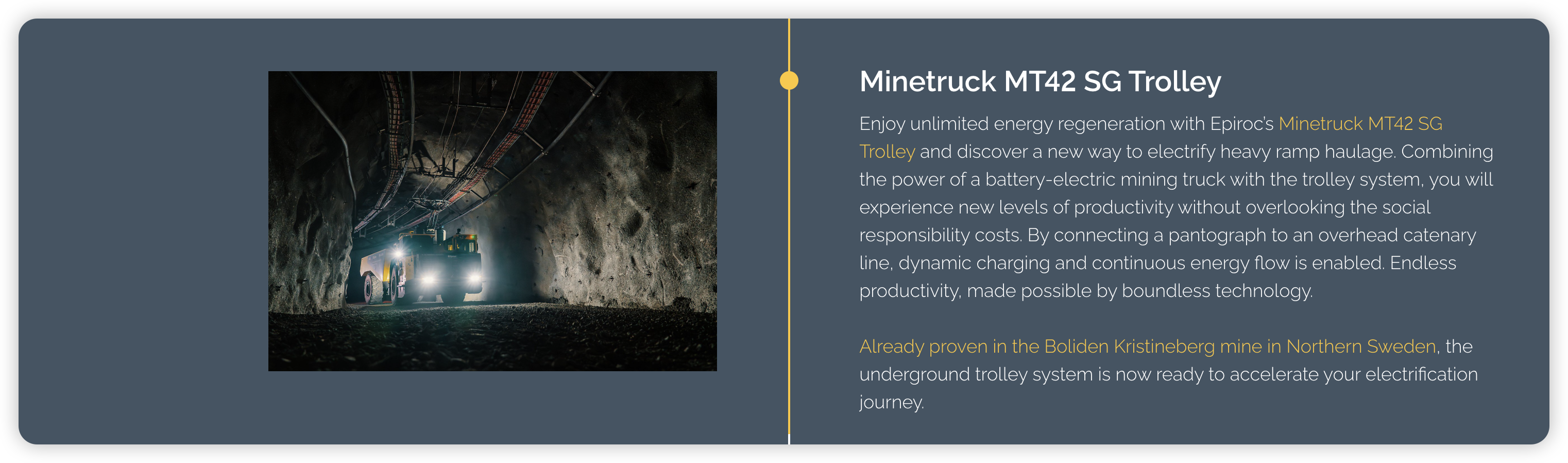 Minetruck MT42 SG Trolley

Enjoy unlimited energy regeneration with Epiroc's Minetruck MT42 SG Trolley and discover a new way to electrify heavy ramp haulage. Combining the power of a battery-electric mining truck with the trolley system, you will experience new levels of productivity without overlooking the social responsibility costs. By connecting a pantograph to an overhead catenary line, dynamic charging and continuous energy flow is enabled. Endless productivity, made possible by boundless technology.

Already proven in the Boliden Kristineberg mine in Northern Sweden, the underground trolley system is now ready to accelerate your electrification journey.